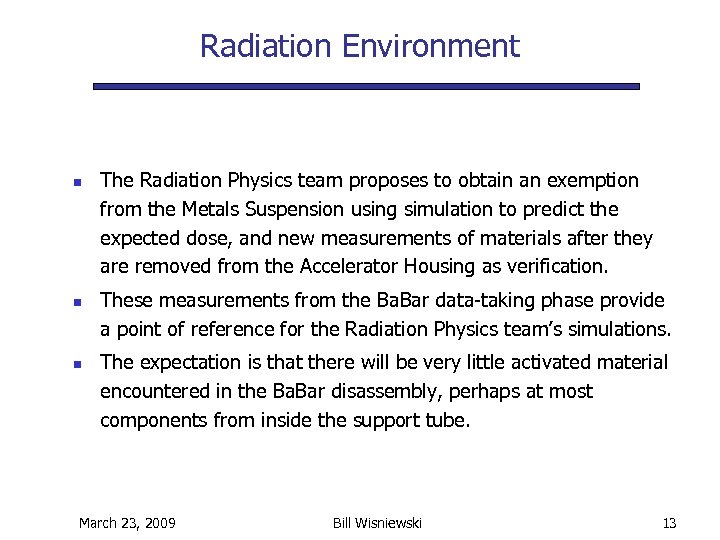 Radiation Environment

- The Radiation Physics team proposes to obtain an exemption from the Metals Suspension using simulation to predict the expected dose, and new measurements of materials after they are removed from the Accelerator Housing as verification.
- These measurements from the BaBar data-taking phase provide a point of reference for the Radiation Physics team's simulations.
- The expectation is that there will be very little activated material encountered in the BaBar disassembly, perhaps at most components from inside the support tube.

March 23, 2009 Bill Wisniewski 13